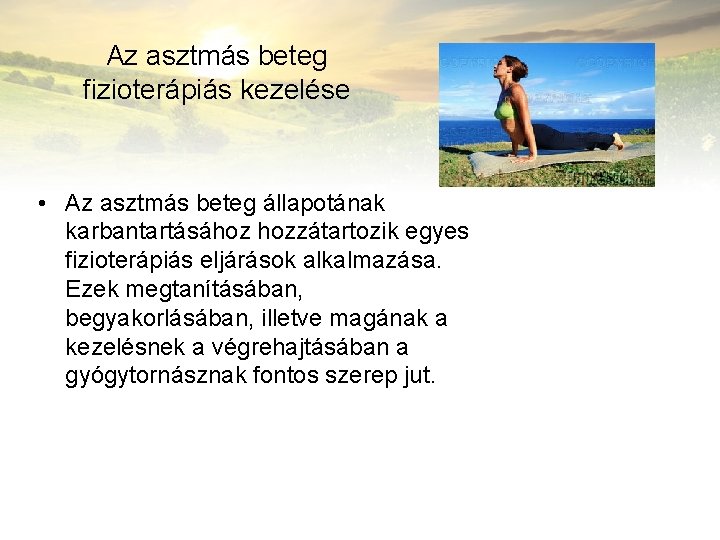 Az asztmás beteg fizioterápiás kezelése

• Az asztmás beteg állapotának karbantartásához hozzátartozik egyes fizioterápiás eljárások alkalmazása. Ezek megtanításában, begyakorlásában, illetve magának a kezelésnek a végrehajtásában a gyógytornásznak fontos szerep jut.